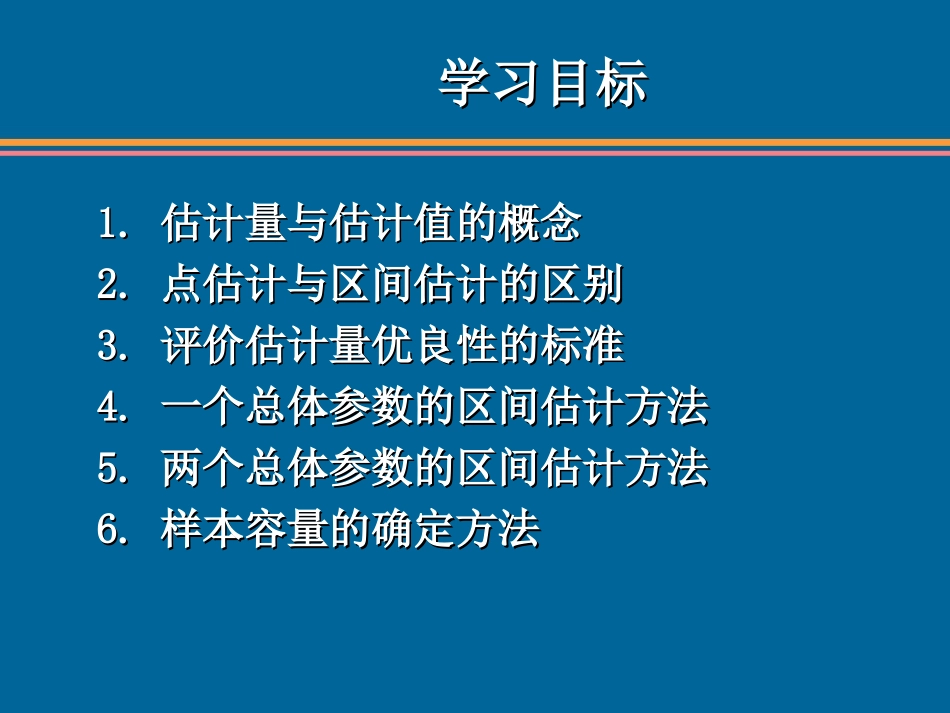 学习目标

1. 估计量与估计值的概念
2. 点估计与区间估计的区别
3. 评价估计量优良性的标准
4. 一个总体参数的区间估计方法
5. 两个总体参数的区间估计方法
6. 样本容量的确定方法